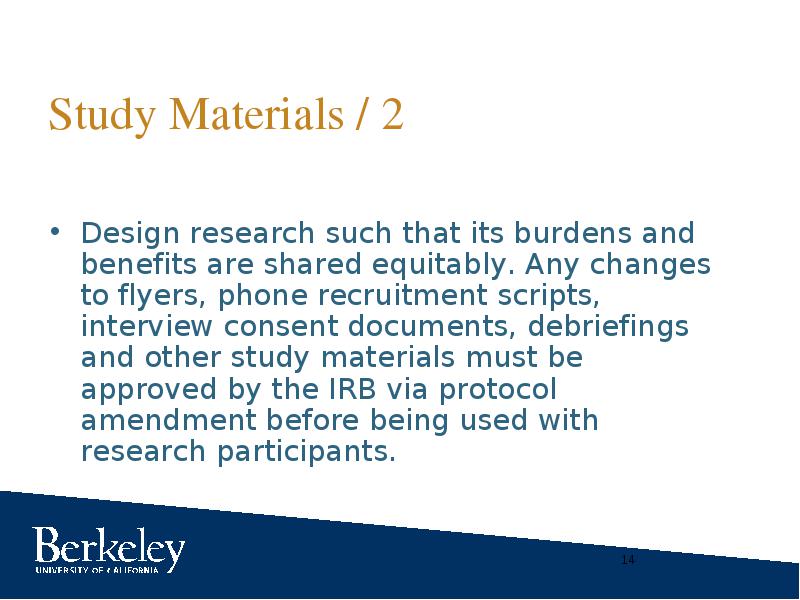 Study Materials / 2

• Design research such that its burdens and benefits are shared equitably. Any changes to flyers, phone recruitment scripts, interview consent documents, debriefings and other study materials must be approved by the IRB via protocol amendment before being used with research participants.

Berkeley
UNIVERSITY OF CALIFORNIA

14